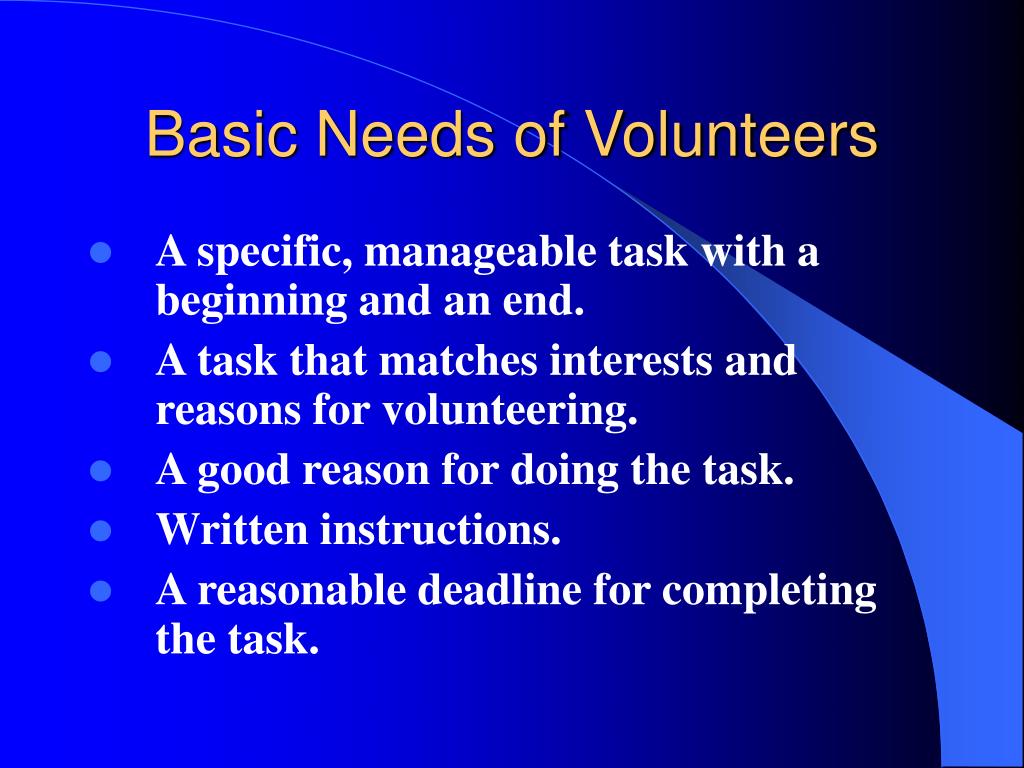 Basic Needs of Volunteers

- A specific, manageable task with a beginning and an end.
- A task that matches interests and reasons for volunteering.
- A good reason for doing the task.
- Written instructions.
- A reasonable deadline for completing the task.